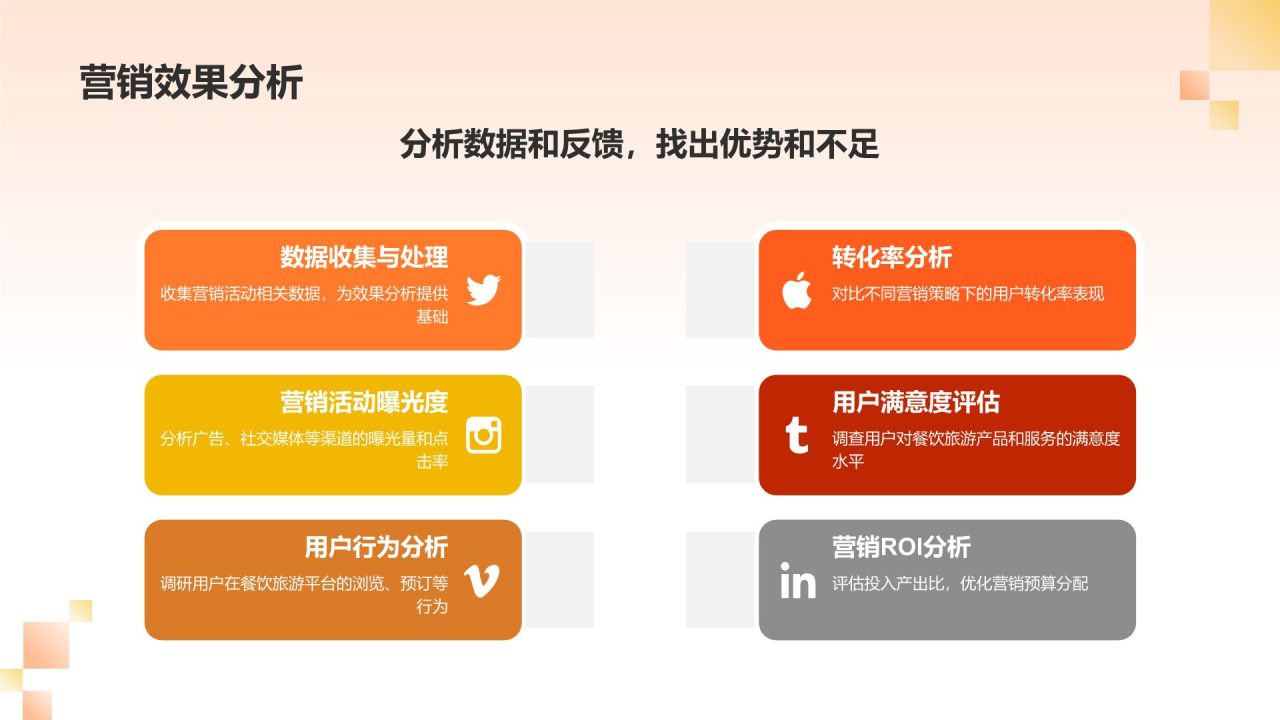 营销效果分析

分析数据和反馈，找出优势和不足

数据收集与处理
收集营销活动相关数据，为效果分析提供基础

营销活动曝光度
分析广告、社交媒体等渠道的曝光量和点击率

用户行为分析
调研用户在餐饮旅游平台的浏览、预订等行为

转化率分析
对比不同营销策略下的用户转化率表现

用户满意度评估
调查用户对餐饮旅游产品和服务的满意度水平

营销ROI分析
评估投入产出比，优化营销预算分配